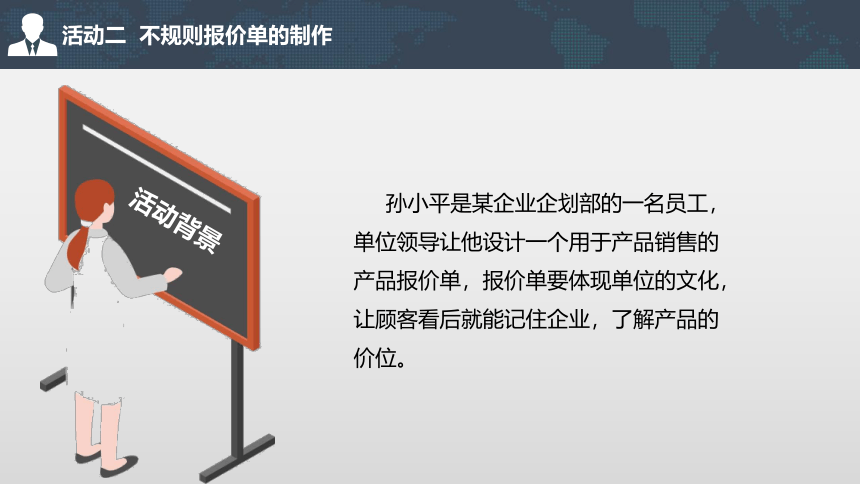 活动二 不规则报价单的制作

活动背景

孙小平是某企业企划部的一名员工，单位领导让他设计一个用于产品销售的产品报价单，报价单要体现单位的文化，让顾客看后就能记住企业，了解产品的价位。